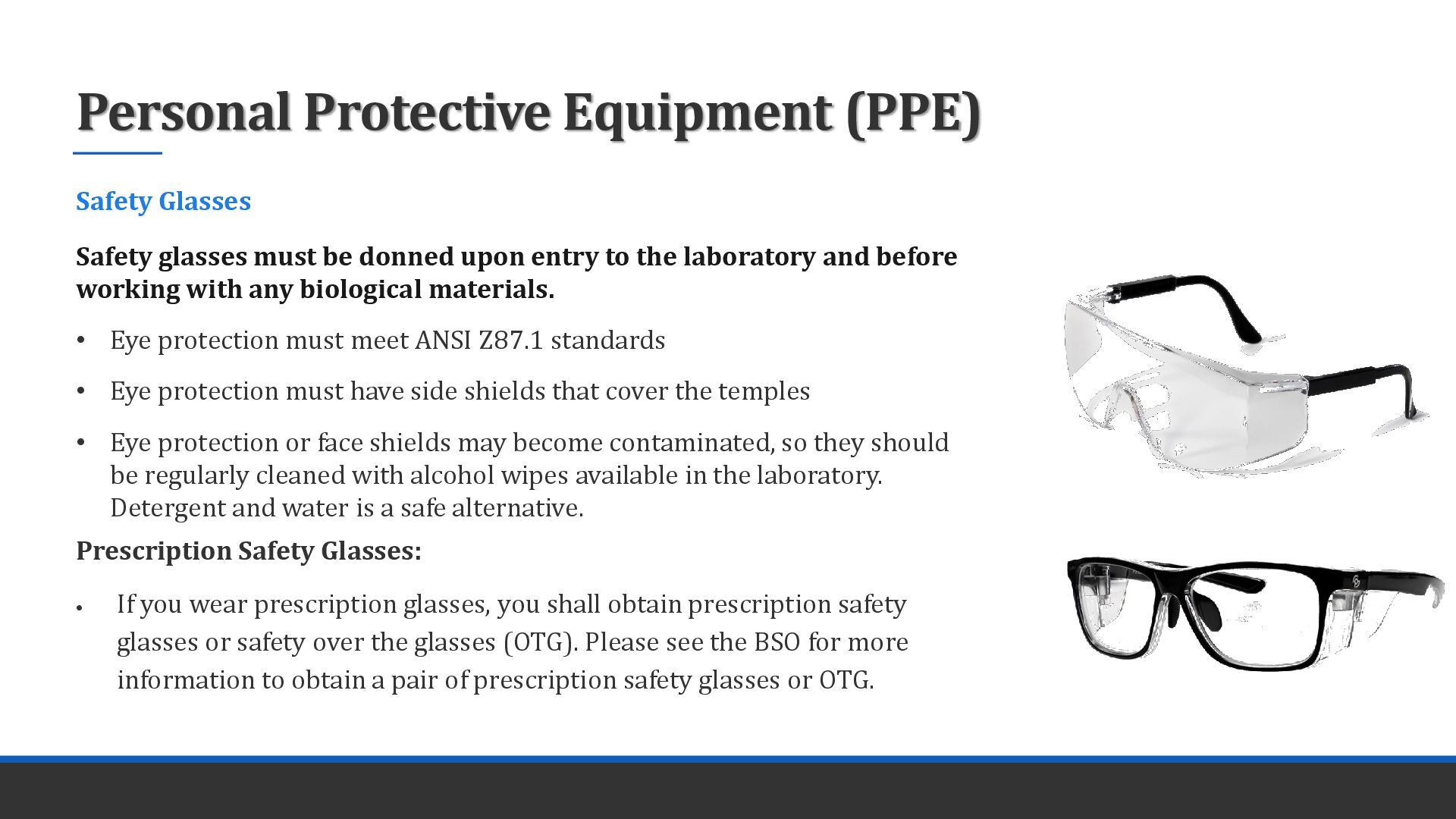 Personal Protective Equipment (PPE)

Safety Glasses

Safety glasses must be donned upon entry to the laboratory and before working with any biological materials.

• Eye protection must meet ANSI Z87.1 standards

• Eye protection must have side shields that cover the temples

• Eye protection or face shields may become contaminated, so they should be regularly cleaned with alcohol wipes available in the laboratory. Detergent and water is a safe alternative.

Prescription Safety Glasses:

• If you wear prescription glasses, you shall obtain prescription safety glasses or safety over the glasses (OTG). Please see the BSO for more information to obtain a pair of prescription safety glasses or OTG.